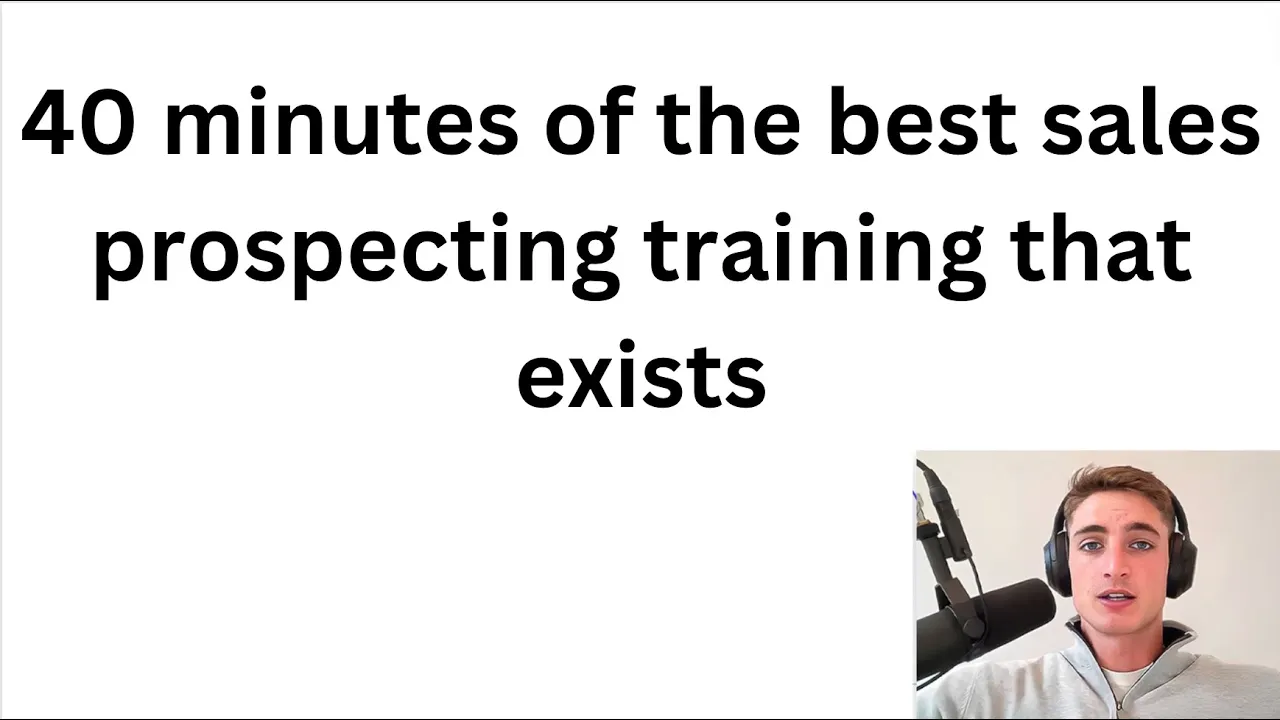 40 minutes of the best sales prospecting training that exists